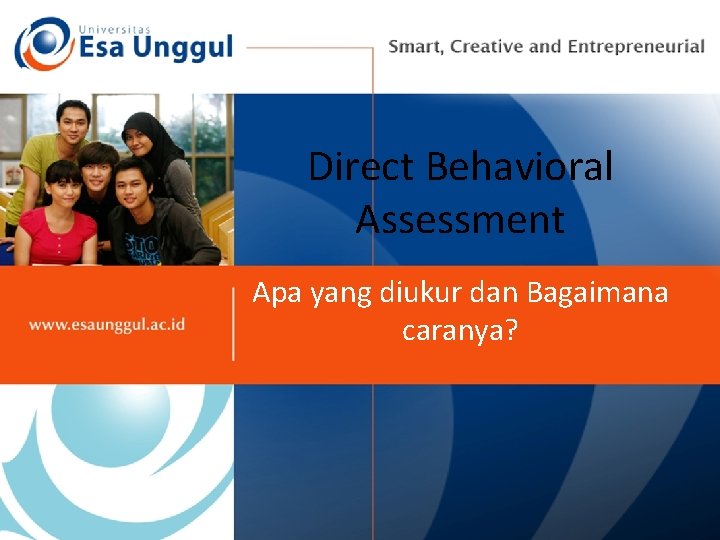 Universitas
Esa Unggul

Smart, Creative and Entrepreneurial

Direct Behavioral Assessment

www.esaunggul.ac.id

Apa yang diukur dan Bagaimana caranya?